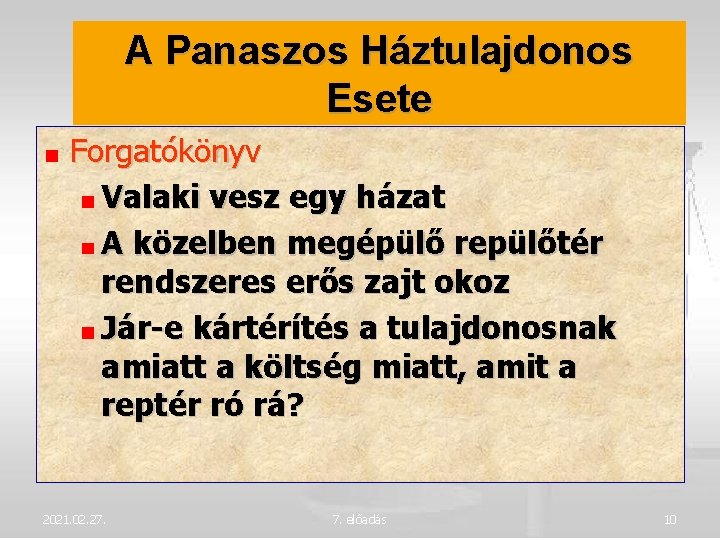 A Panaszos Háztulajdonos Esete

Forgatókönyv

Valaki vesz egy házat

A közelben megépülő repülőtér rendszeres erős zajt okoz

Jár-e kártérítés a tulajdonosnak amiatt a költség miatt, amit a reptér ró rá?

2021.02.27.

7. előadás

10